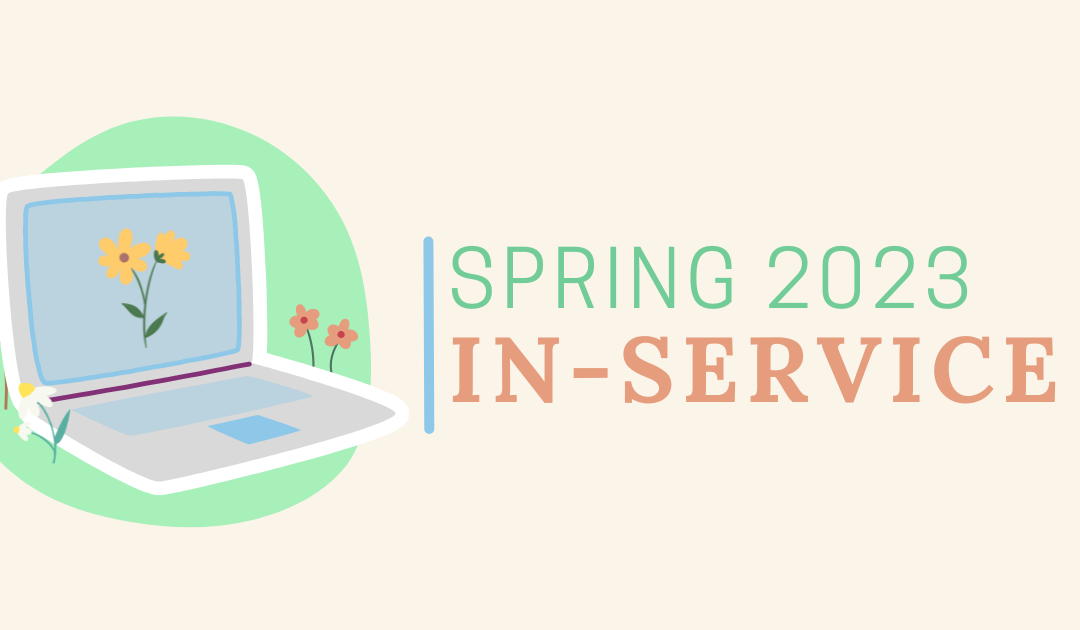 SPRING 2023
IN-SERVICE